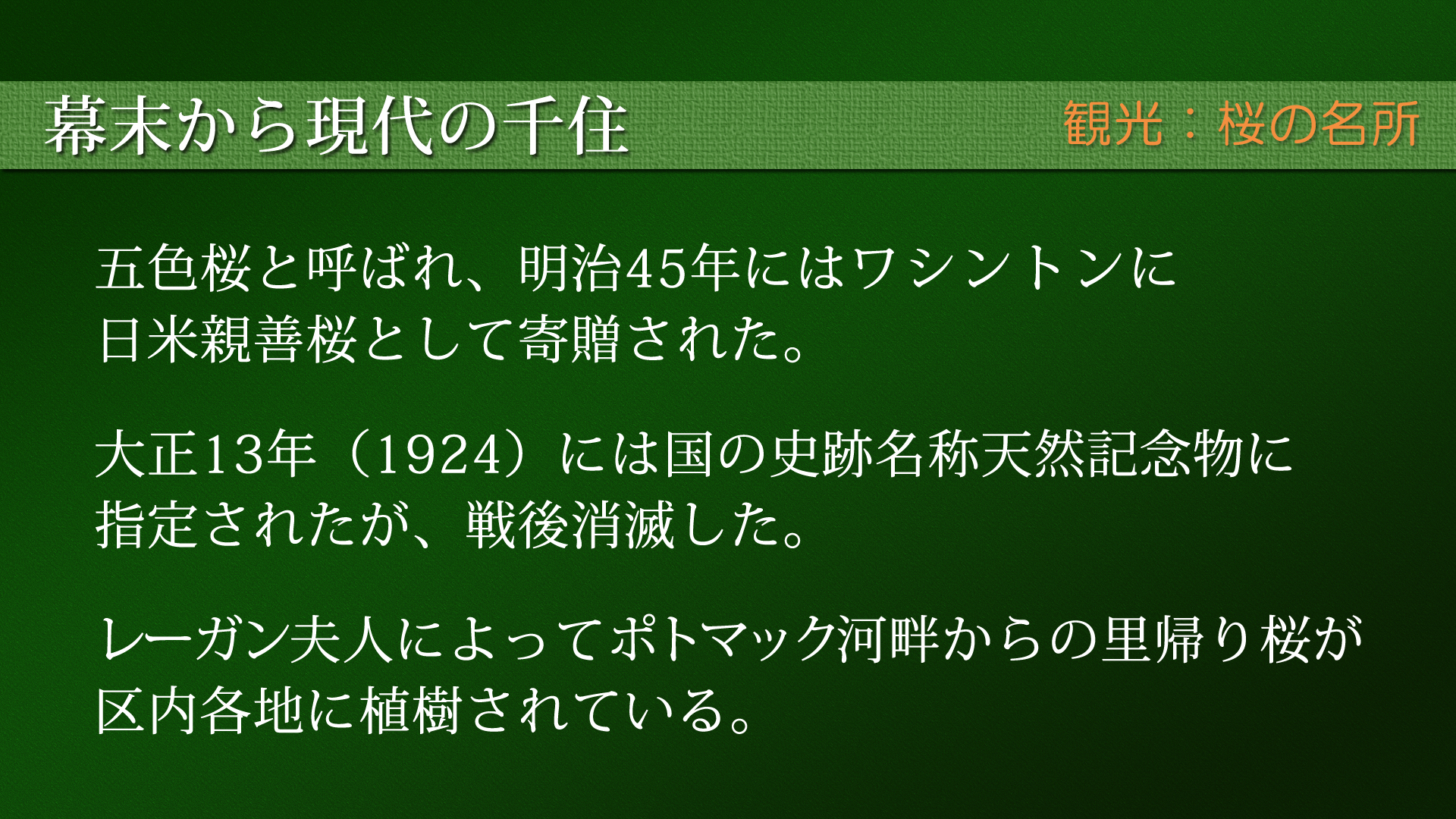 幕末から現代の千住

観光：桜の名所

五色桜と呼ばれ、明治45年にはワシントンに日米親善桜として寄贈された。

大正13年（1924）には国の史跡名称天然記念物に指定されたが、戦後消滅した。

レーガン夫人によってポトマック河畔からの里帰り桜が区内各地に植樹されている。